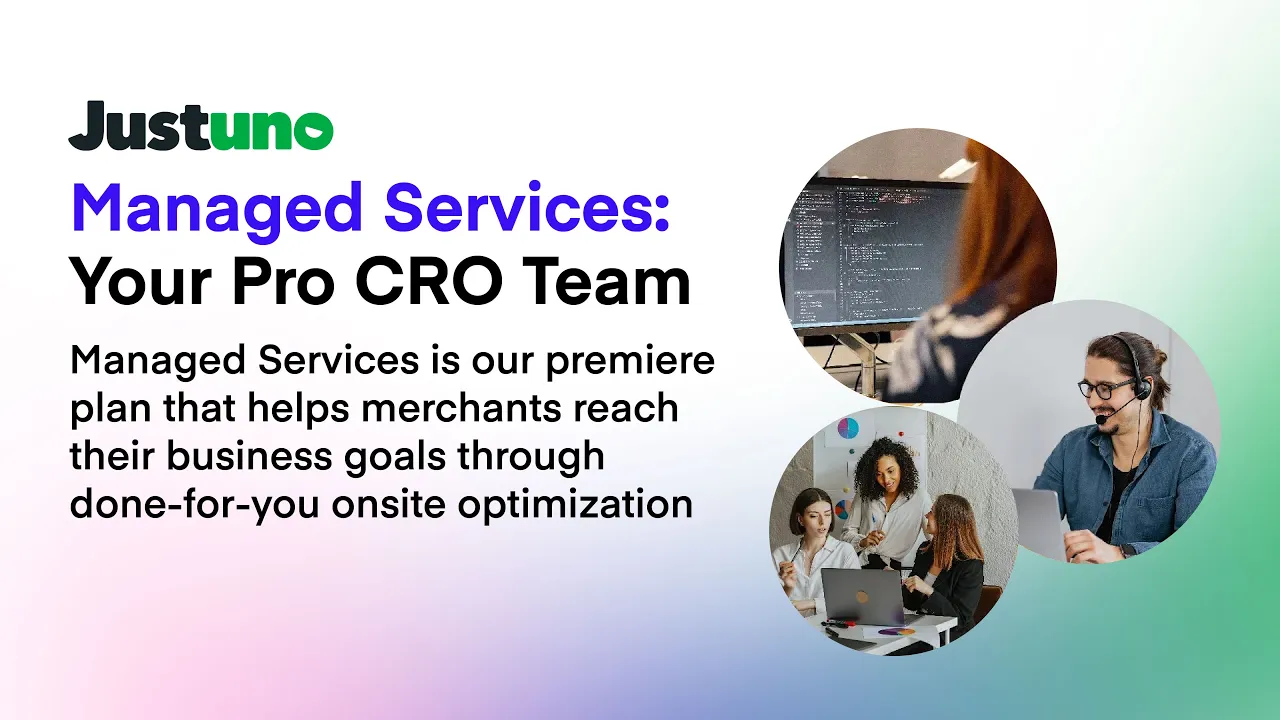 Justuno

Managed Services: Your Pro CRO Team

Managed Services is our premiere plan that helps merchants reach their business goals through done-for-you onsite optimization